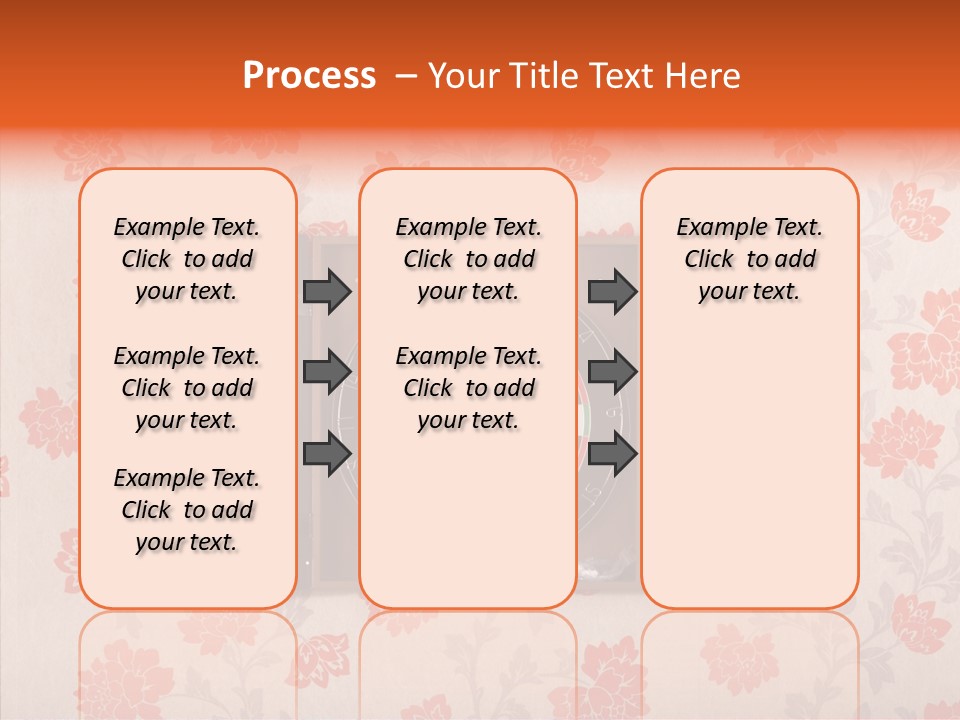 Process – Your Title Text Here

Example Text. Click to add your text.

Example Text. Click to add your text.

Example Text. Click to add your text.

Example Text. Click to add your text.

Example Text. Click to add your text.

Example Text. Click to add your text.